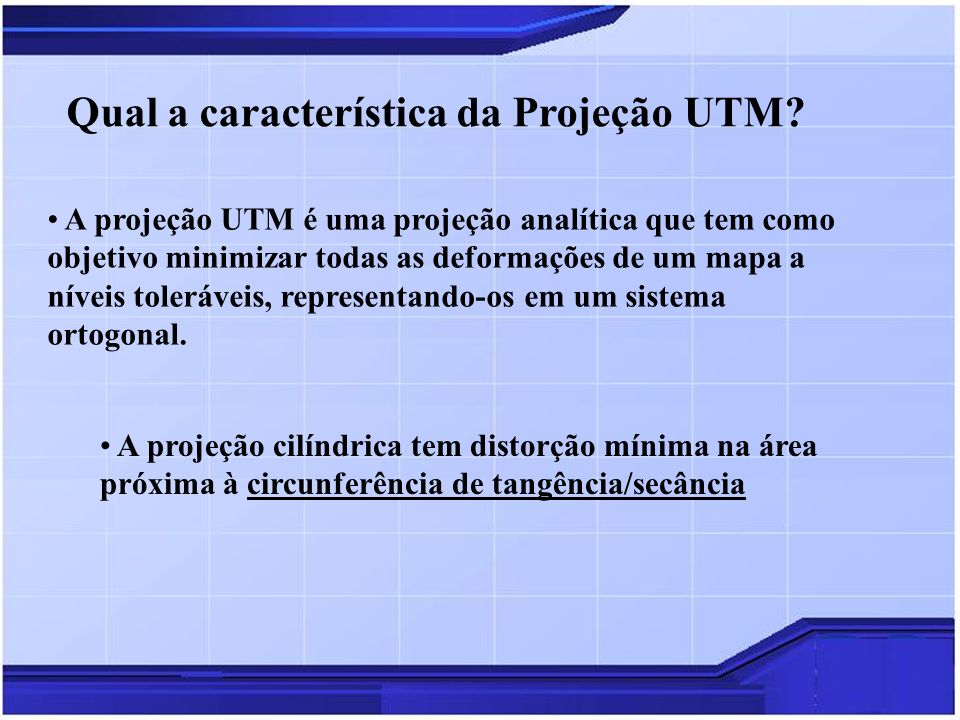 Qual a característica da Projeção UTM?

• A projeção UTM é uma projeção analítica que tem como objetivo minimizar todas as deformações de um mapa a níveis toleráveis, representando-os em um sistema ortogonal.

• A projeção cilíndrica tem distorção mínima na área próxima à circunferência de tangência/secância